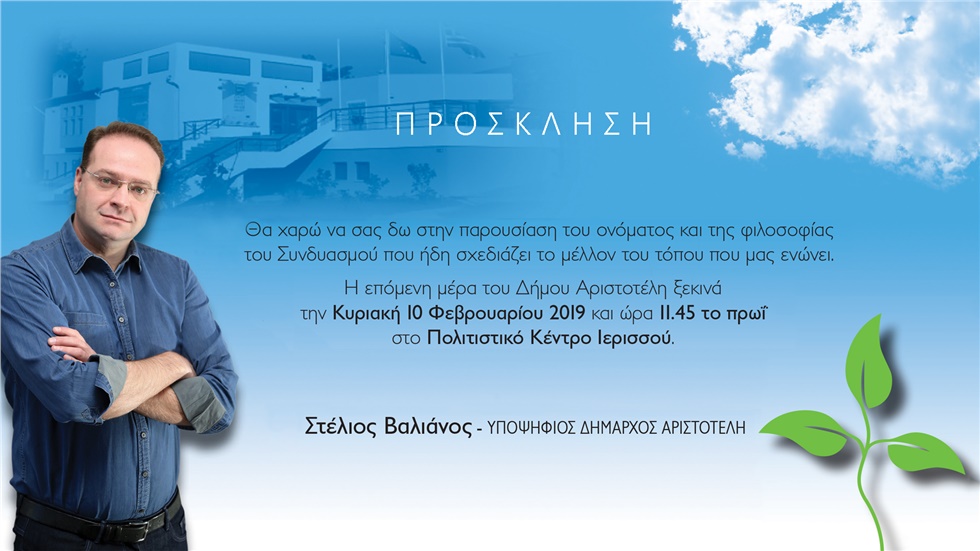 ΠΡΟΣΚΛΗΣΗ

Θα χαρώ να σας δω στην παρουσίαση του ονόματος και της φιλοσοφίας του Συνδυασμού που ήδη σχεδιάζει το μέλλον του τόπου που μας ενώνει.

Η επόμενη μέρα του Δήμου Αριστοτέλη ξεκινά την Κυριακή 10 Φεβρουαρίου 2019 και ώρα 11.45 το πρωΐ στο Πολιτιστικό Κέντρο Ιερισσού.

Στέλιος Βαλιάνος - ΥΠΟΨΗΦΙΟΣ ΔΗΜΑΡΧΟΣ ΑΡΙΣΤΟΤΕΛΗ